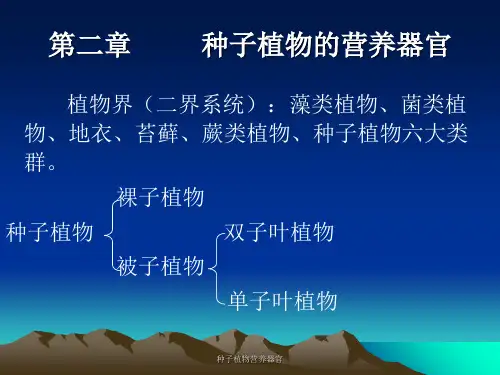 第二章　　种子植物的营养器官

植物界（二界系统）：藻类植物、菌类植物、地衣、苔藓、蕨类植物、种子植物六大类群。

种子植物

裸子植物

被子植物

双子叶植物

单子叶植物

种子植物营养器官